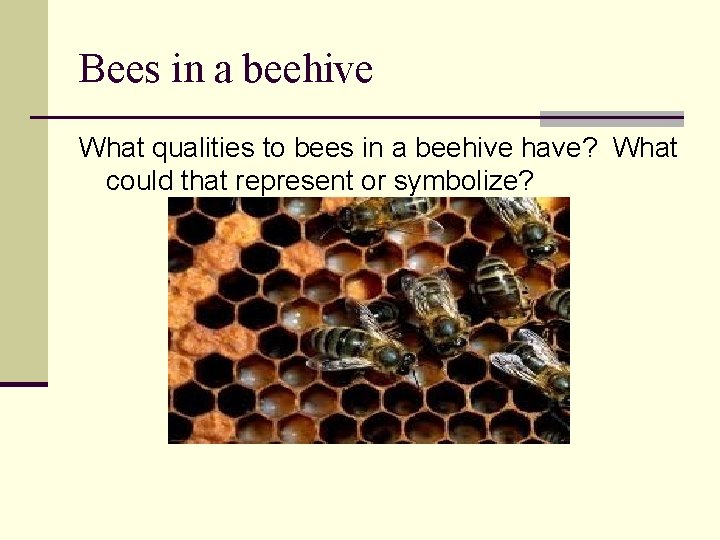 Bees in a beehive

What qualities to bees in a beehive have? What could that represent or symbolize?